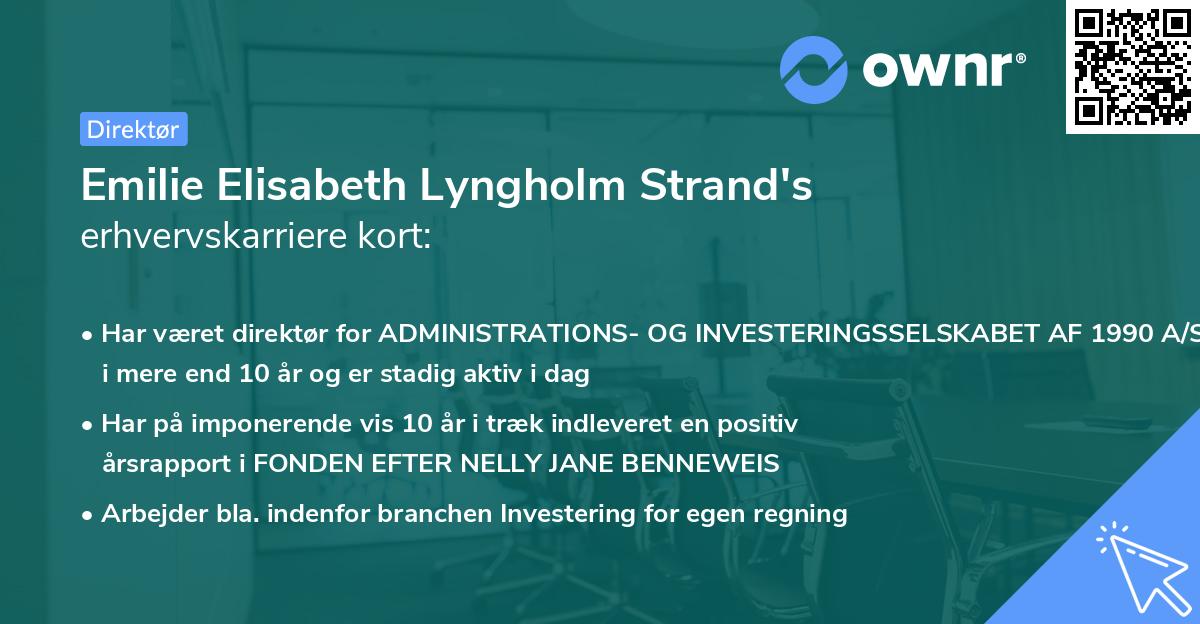 ownr®

Direktør

Emilie Elisabeth Lyngholm Strand's erhvervskarriere kort:

• Har været direktør for ADMINISTRATIONS- OG INVESTERINGSSELSKABET AF 1990 A/S i mere end 10 år og er stadig aktiv i dag

• Har på imponerende vis 10 år i træk indleveret en positiv årsrapport i FONDEN EFTER NELLY JANE BENNEWEIS

• Arbejder bla. indenfor branchen Investering for egen regning